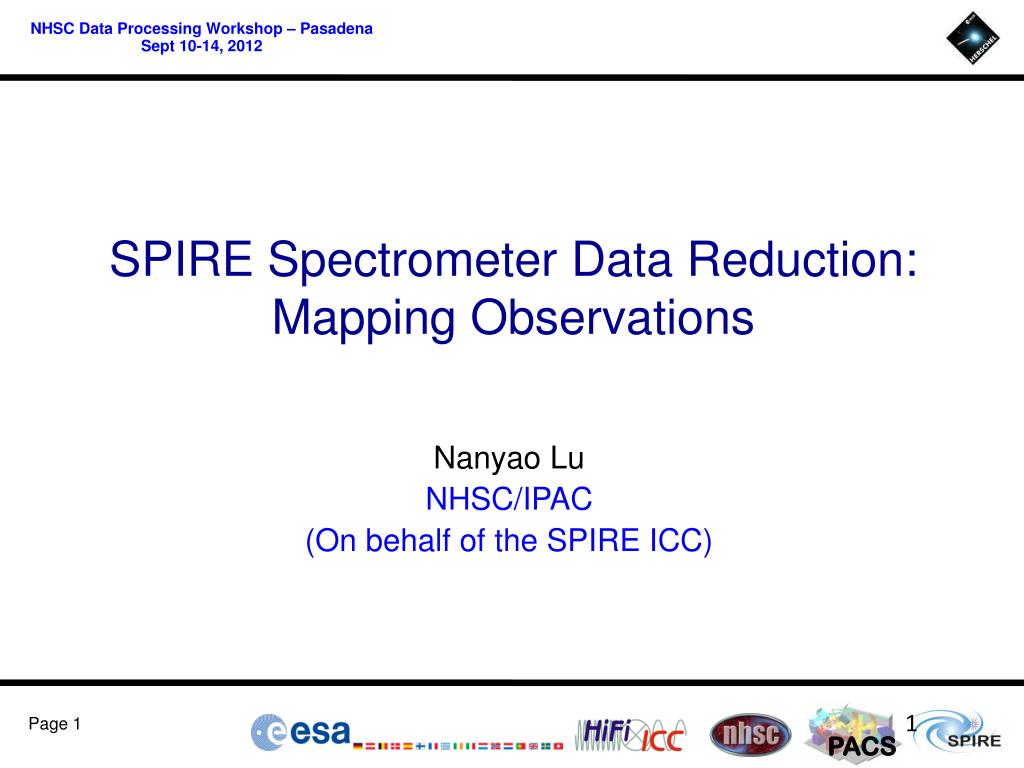 NHSC Data Processing Workshop – Pasadena
Sept 10-14, 2012

HERSCHEL

SPIRE Spectrometer Data Reduction: Mapping Observations

Nanyao Lu
NHSC/IPAC
(On behalf of the SPIRE ICC)

Page 1

esa

HiFi ICC

nhsc

PACS

1

SPIRE